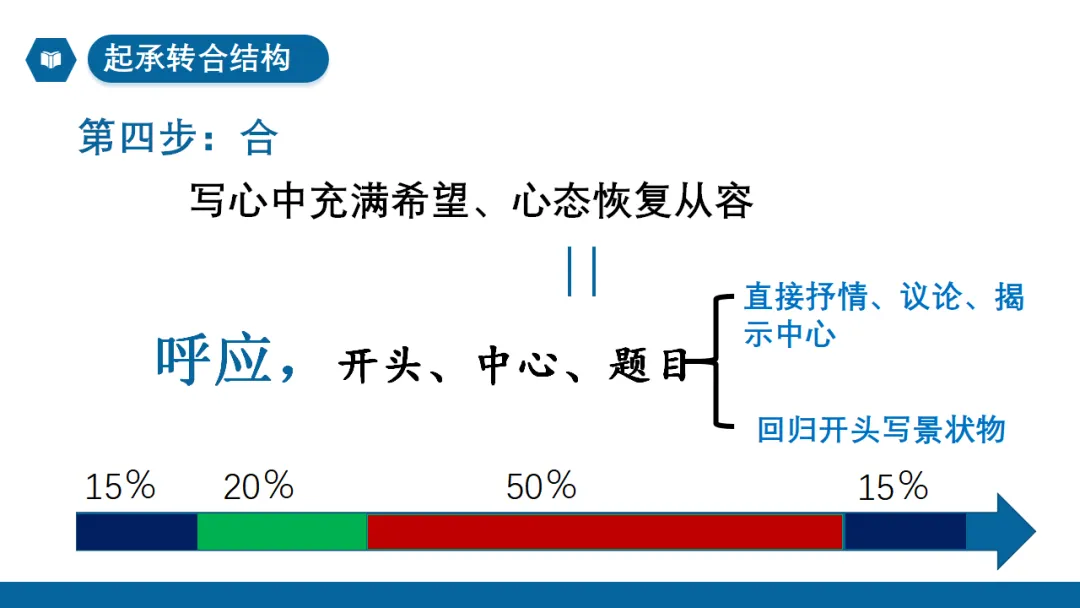 起承转合结构

第四步：合

写心中充满希望、心态恢复从容

||

呼应，开头、中心、题目

直接抒情、议论、揭示中心

回归开头写景状物

15%

20%

50%

15%